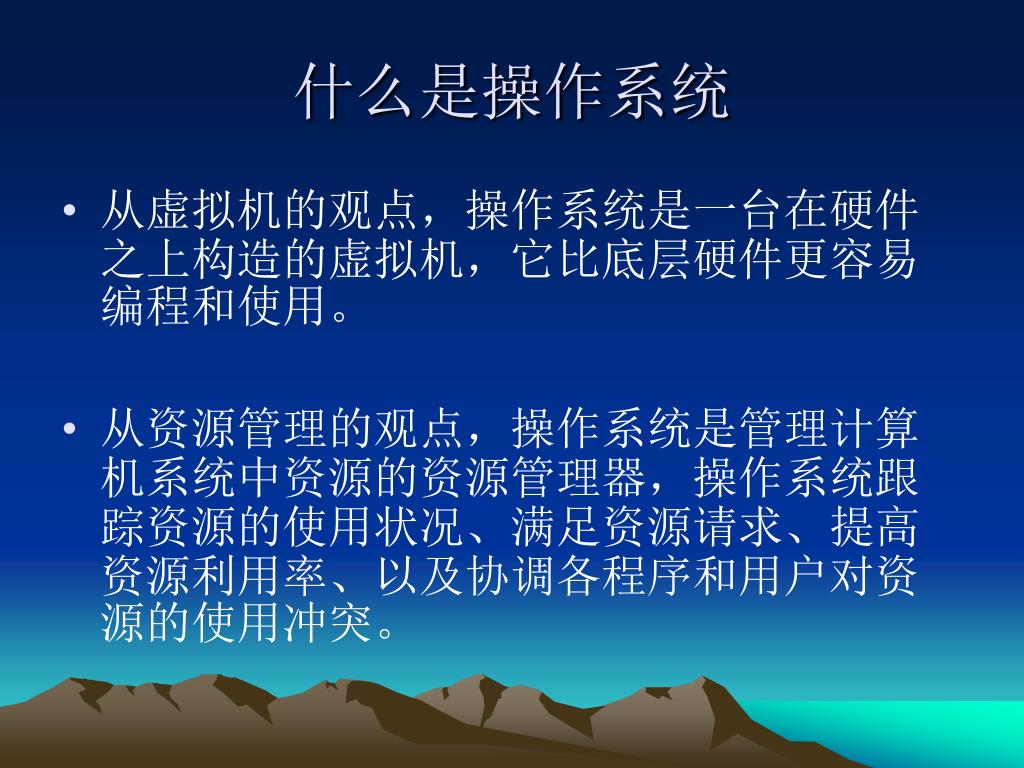 什么是操作系统

• 从虚拟机的观点，操作系统是一台在硬件之上构造的虚拟机，它比底层硬件更容易编程和使用。

• 从资源管理的观点，操作系统是管理计算机系统中资源的资源管理器，操作系统跟踪资源的使用状况、满足资源请求、提高资源利用率、以及协调各程序和用户对资源的使用冲突。